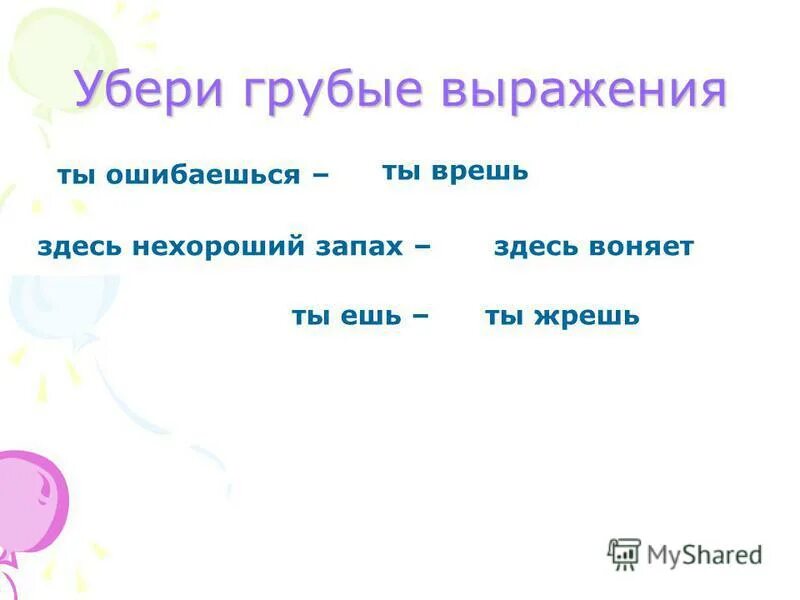 Убери грубые выражения

ты ошибаешься – ты врешь

здесь нехороший запах – здесь воняет

ты ешь – ты жрешь

MyShared